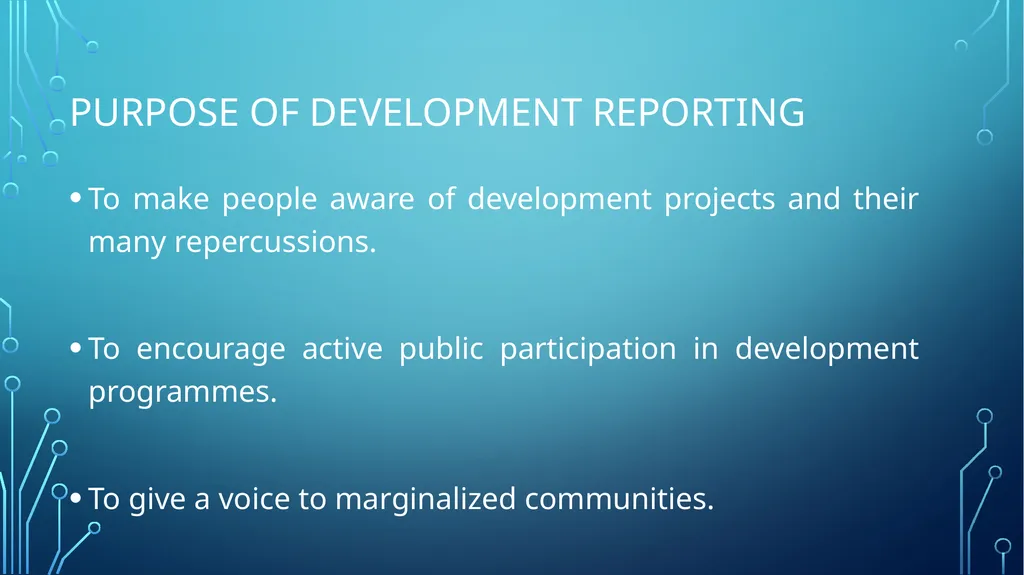 PURPOSE OF DEVELOPMENT REPORTING

• To make people aware of development projects and their many repercussions.

• To encourage active public participation in development programmes.

• To give a voice to marginalized communities.